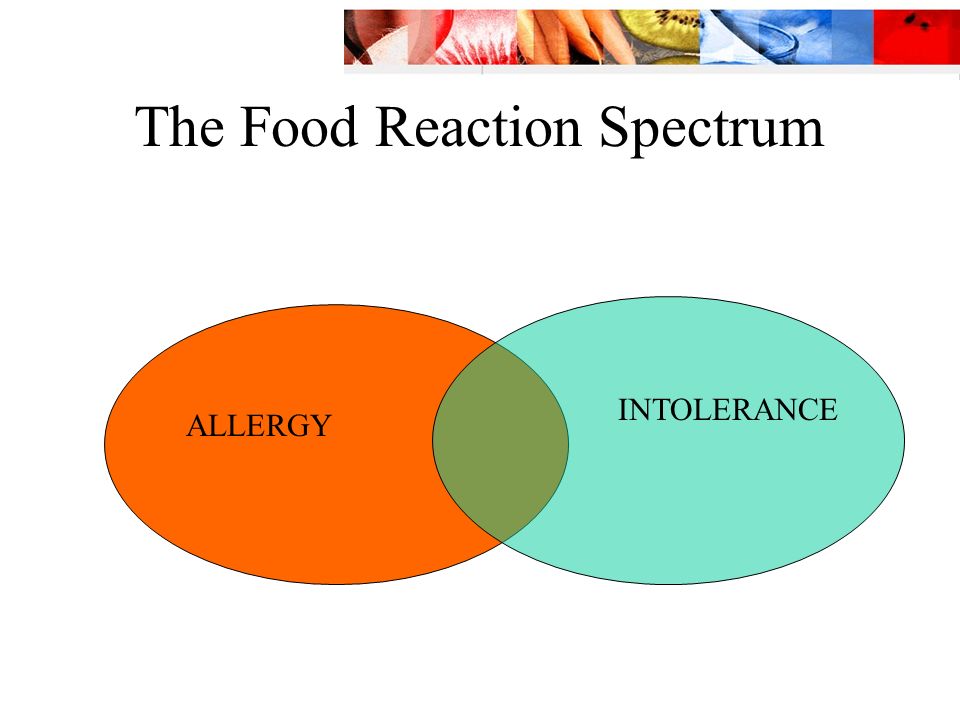 The Food Reaction Spectrum

ALLERGY

INTOLERANCE